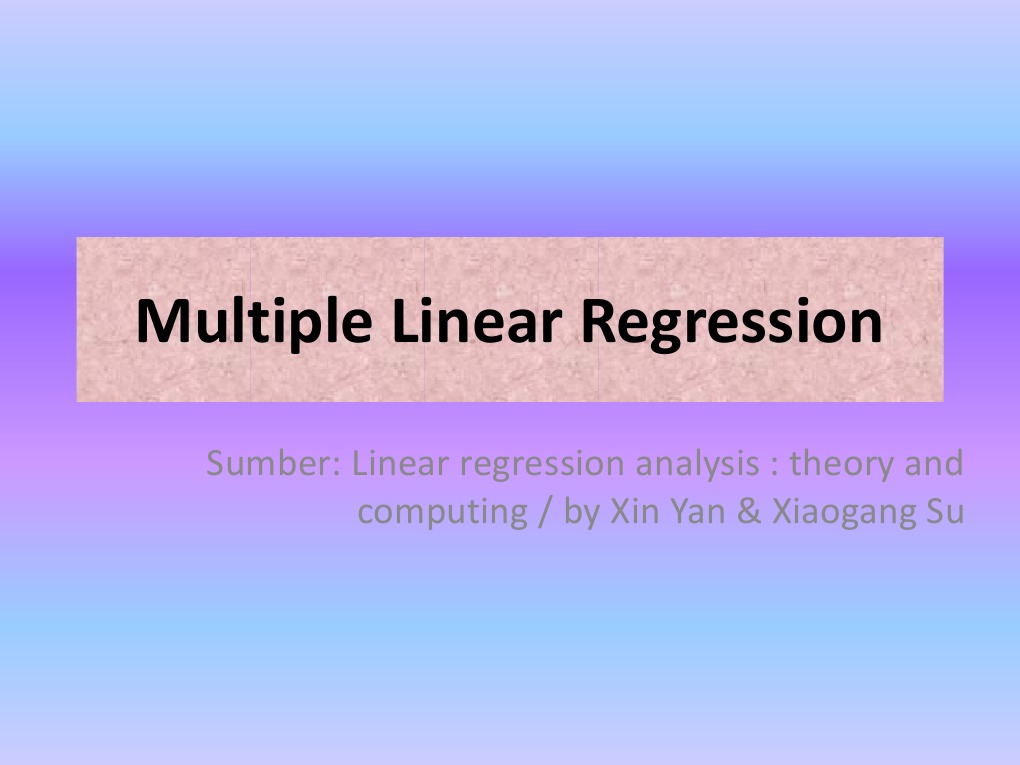 Multiple Linear Regression

Sumber: Linear regression analysis : theory and computing / by Xin Yan & Xiaogang Su